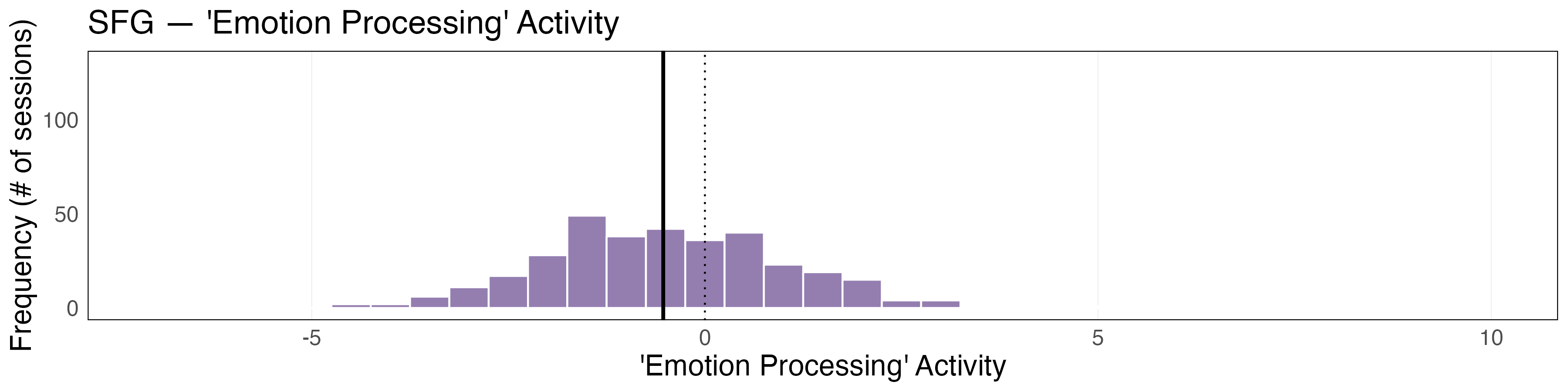 SFG — 'Emotion Processing' Activity

Frequency (# of sessions)

100
50
0

-5
0
5
10

'Emotion Processing' Activity